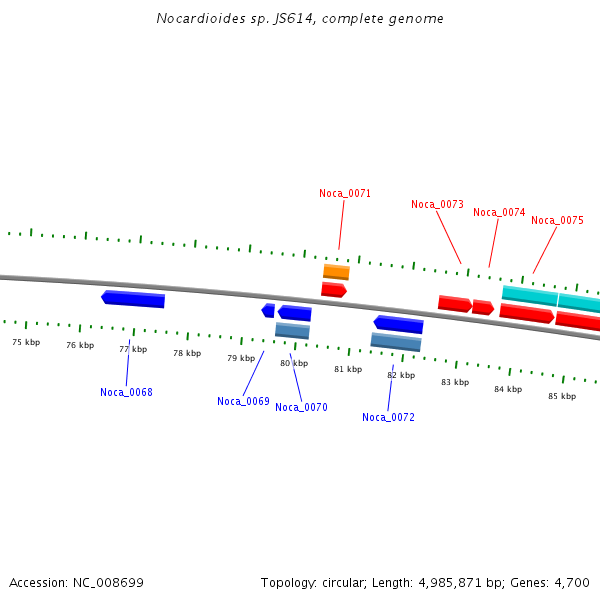 Nocardioides sp. JS614, complete genome

Noca_0071

Noca_0073

Noca_0074

Noca_0075

75 kbp

76 kbp

77 kbp

78 kbp

79 kbp

80 kbp

81 kbp

82 kbp

83 kbp

84 kbp

85 kbp

Noca_0068

Noca_0069

Noca_0070

Noca_0072

Accession: NC_008699

Topology: circular; Length: 4,985,871 bp; Genes: 4,700